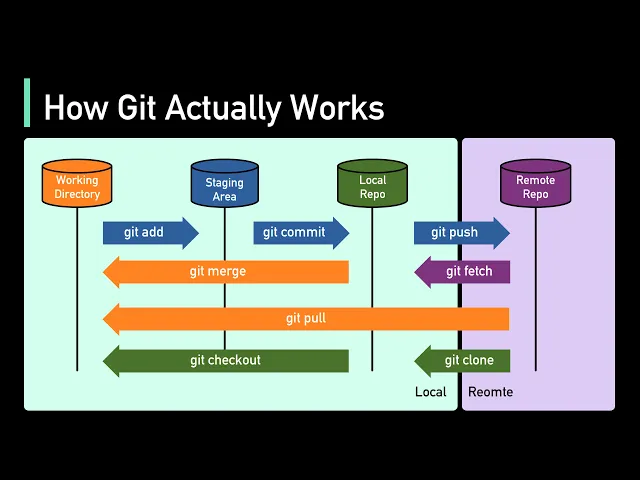 How Git Actually Works

Working Directory

Staging Area

Local Repo

Remote Repo

git add

git commit

git push

git merge

git fetch

git pull

git checkout

git clone

Local

Reomte